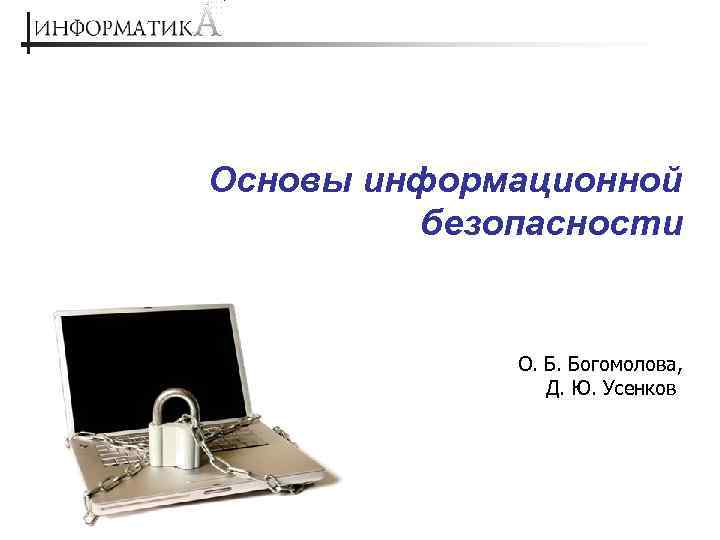 ИНФОРМАТИКА

Основы информационной безопасности

О. Б. Богомолова,
Д. Ю. Усенков